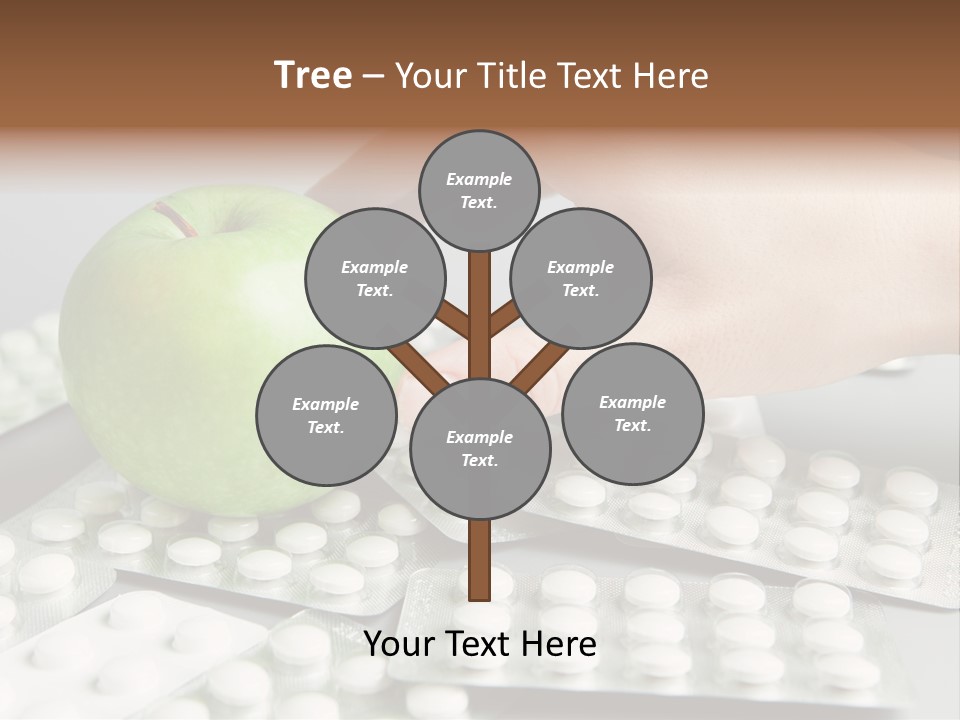 Tree – Your Title Text Here

Example Text.

Example Text.

Example Text.

Example Text.

Example Text.

Example Text.

Your Text Here